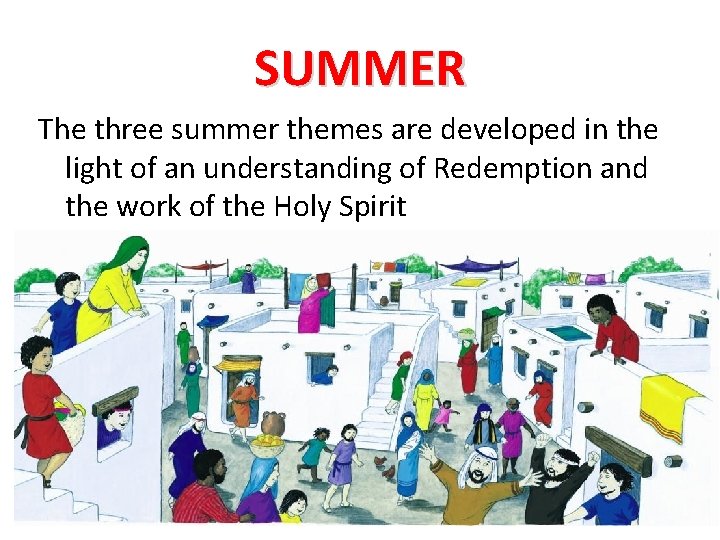 SUMMER

The three summer themes are developed in the light of an understanding of Redemption and the work of the Holy Spirit